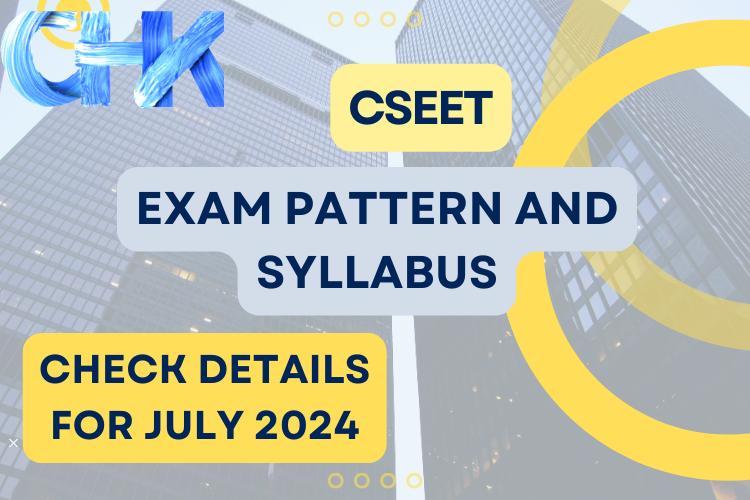 CHK

CSEET

EXAM PATTERN AND SYLLABUS

CHECK DETAILS FOR JULY 2024